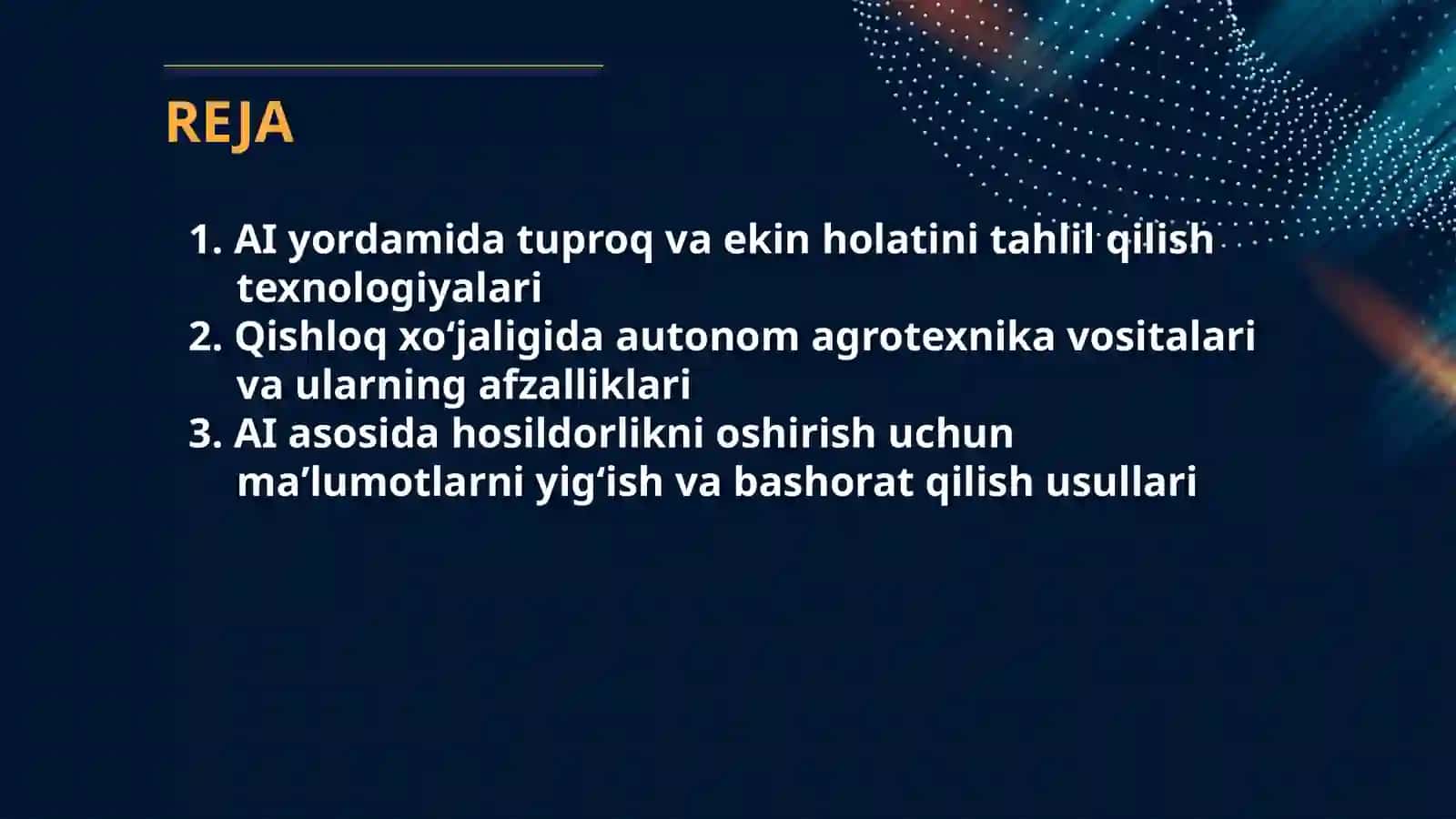 REJA

1. AI yordamida tuproq va ekin holatini tahlil qilish texnologiyalari
2. Qishloq xo‘jaligida autonom agrotexnika vositalari va ularning afzalliklari
3. AI asosida hosildorlikni oshirish uchun ma’lumotlarni yig‘ish va bashorat qilish usullari